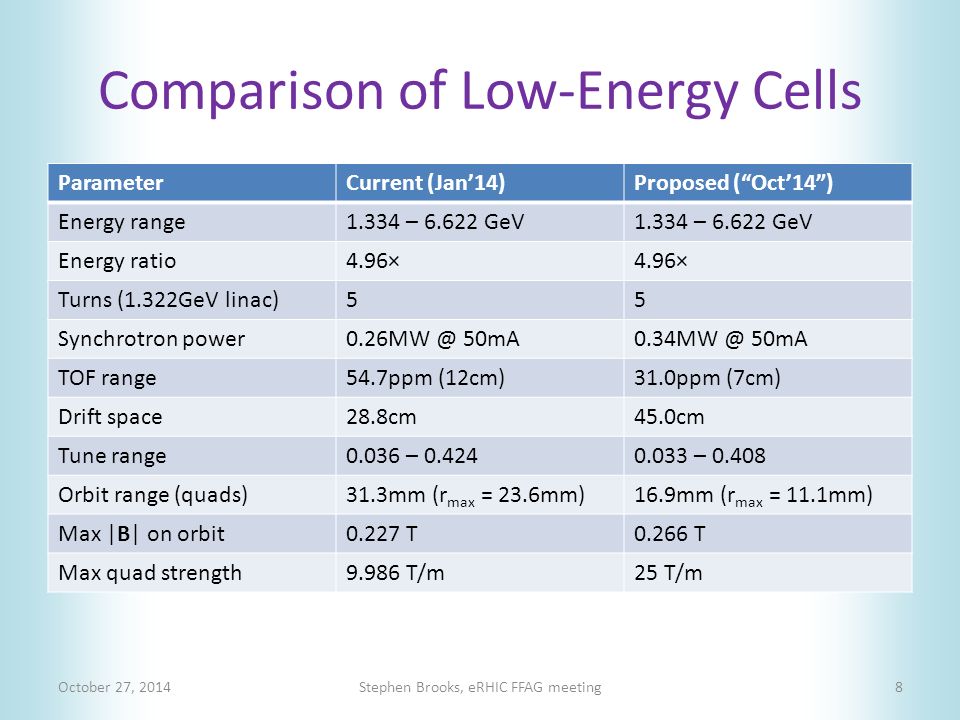 Comparison of Low-Energy Cells

| Parameter | Current (Jan'14) | Proposed ("Oct'14") |
|---|---|---|
| Energy range | 1.334 – 6.622 GeV | 1.334 – 6.622 GeV |
| Energy ratio | 4.96× | 4.96× |
| Turns (1.322GeV linac) | 5 | 5 |
| Synchrotron power | 0.26MW @ 50mA | 0.34MW @ 50mA |
| TOF range | 54.7ppm (12cm) | 31.0ppm (7cm) |
| Drift space | 28.8cm | 45.0cm |
| Tune range | 0.036 – 0.424 | 0.033 – 0.408 |
| Orbit range (quads) | 31.3mm ($r_{max}$ = 23.6mm) | 16.9mm ($r_{max}$ = 11.1mm) |
| Max \|**B**\| on orbit | 0.227 T | 0.266 T |
| Max quad strength | 9.986 T/m | 25 T/m |

October 27, 2014 Stephen Brooks, eRHIC FFAG meeting 8